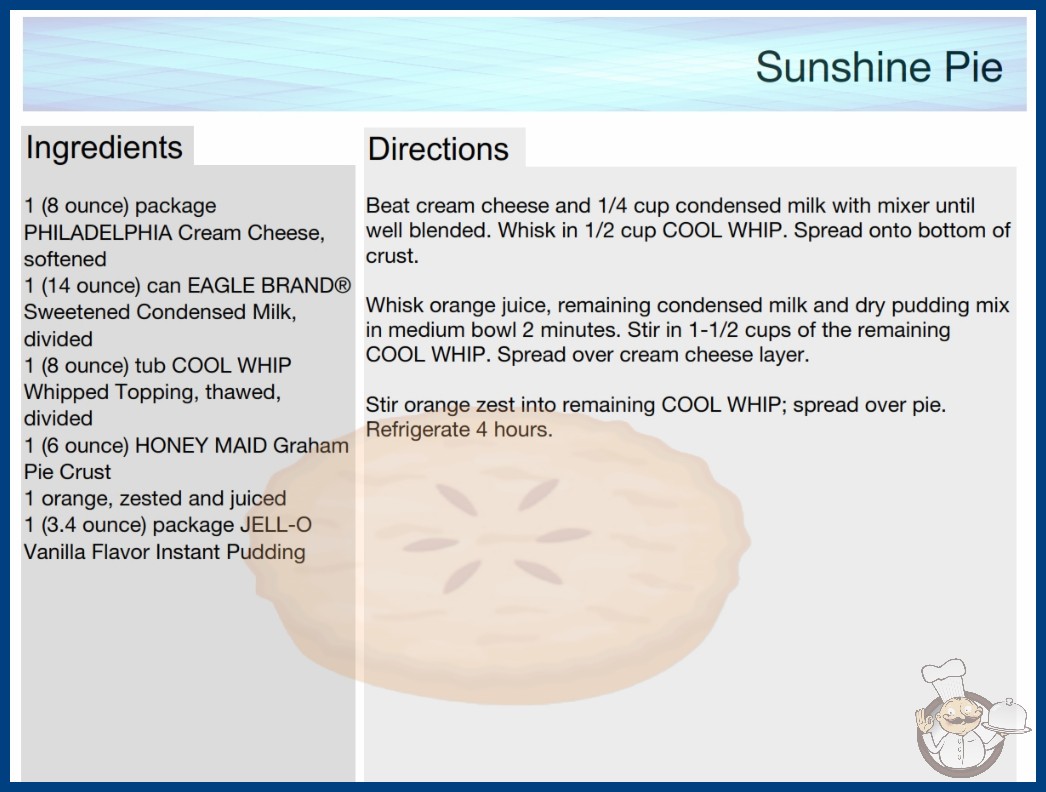 Sunshine Pie

Ingredients

1 (8 ounce) package PHILADELPHIA Cream Cheese, softened
1 (14 ounce) can EAGLE BRAND® Sweetened Condensed Milk, divided
1 (8 ounce) tub COOL WHIP Whipped Topping, thawed, divided
1 (6 ounce) HONEY MAID Graham Pie Crust
1 orange, zested and juiced
1 (3.4 ounce) package JELL-O Vanilla Flavor Instant Pudding

Directions

Beat cream cheese and 1/4 cup condensed milk with mixer until well blended. Whisk in 1/2 cup COOL WHIP. Spread onto bottom of crust.

Whisk orange juice, remaining condensed milk and dry pudding mix in medium bowl 2 minutes. Stir in 1-1/2 cups of the remaining COOL WHIP. Spread over cream cheese layer.

Stir orange zest into remaining COOL WHIP; spread over pie. Refrigerate 4 hours.